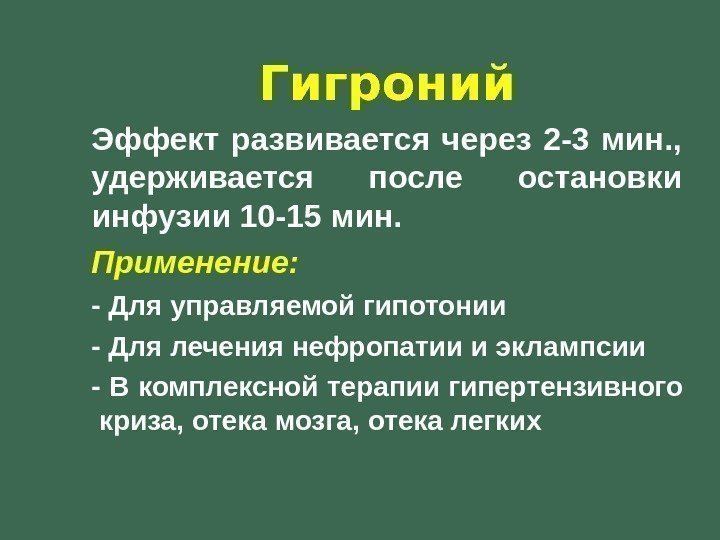 Гигроний

Эффект развивается через 2-3 мин., удерживается после остановки инфузии 10-15 мин.

Применение:

- Для управляемой гипотонии

- Для лечения нефропатии и эклампсии

- В комплексной терапии гипертензивного криза, отека мозга, отека легких